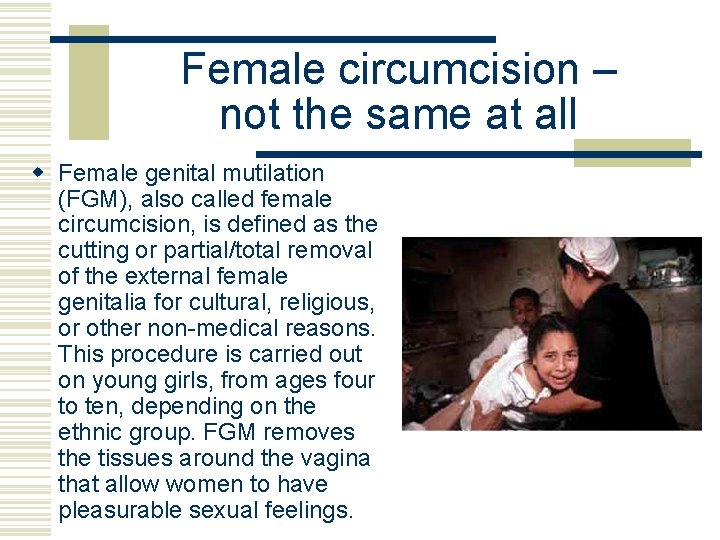 Female circumcision – not the same at all

Female genital mutilation (FGM), also called female circumcision, is defined as the cutting or partial/total removal of the external female genitalia for cultural, religious, or other non-medical reasons. This procedure is carried out on young girls, from ages four to ten, depending on the ethnic group. FGM removes the tissues around the vagina that allow women to have pleasurable sexual feelings.